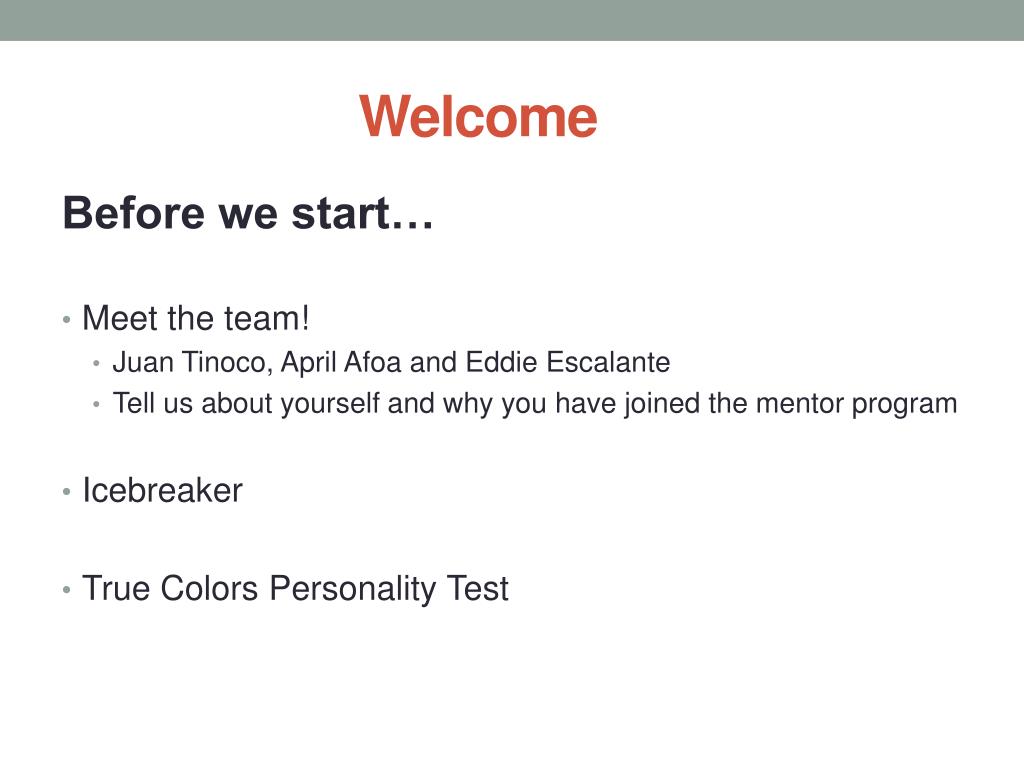 Welcome

Before we start…

• Meet the team!
  • Juan Tinoco, April Afoa and Eddie Escalante
  • Tell us about yourself and why you have joined the mentor program

• Icebreaker

• True Colors Personality Test